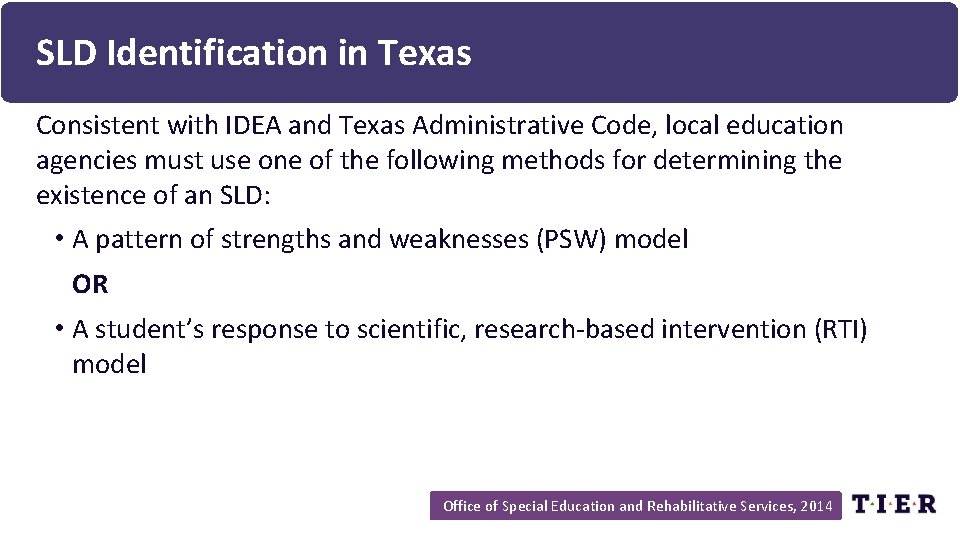 SLD Identification in Texas

Consistent with IDEA and Texas Administrative Code, local education agencies must use one of the following methods for determining the existence of an SLD:

• A pattern of strengths and weaknesses (PSW) model

OR

• A student's response to scientific, research-based intervention (RTI) model

Office of Special Education and Rehabilitative Services, 2014

T·I·E·R